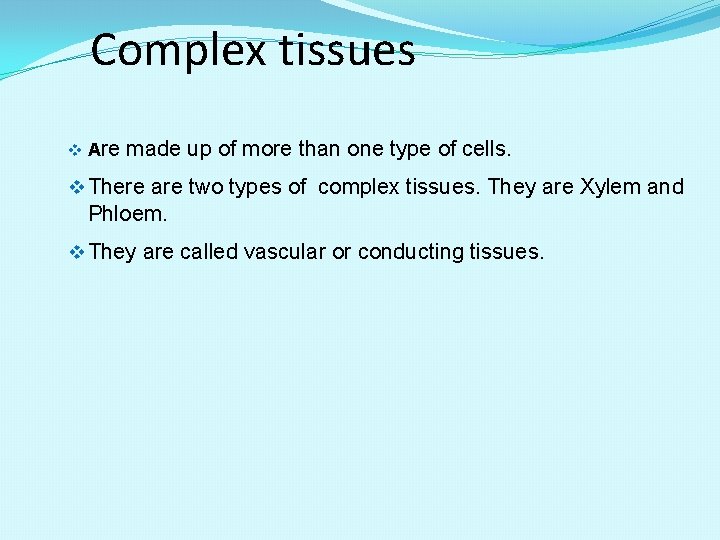 Complex tissues

❖ Are made up of more than one type of cells.

❖ There are two types of complex tissues. They are Xylem and Phloem.

❖ They are called vascular or conducting tissues.